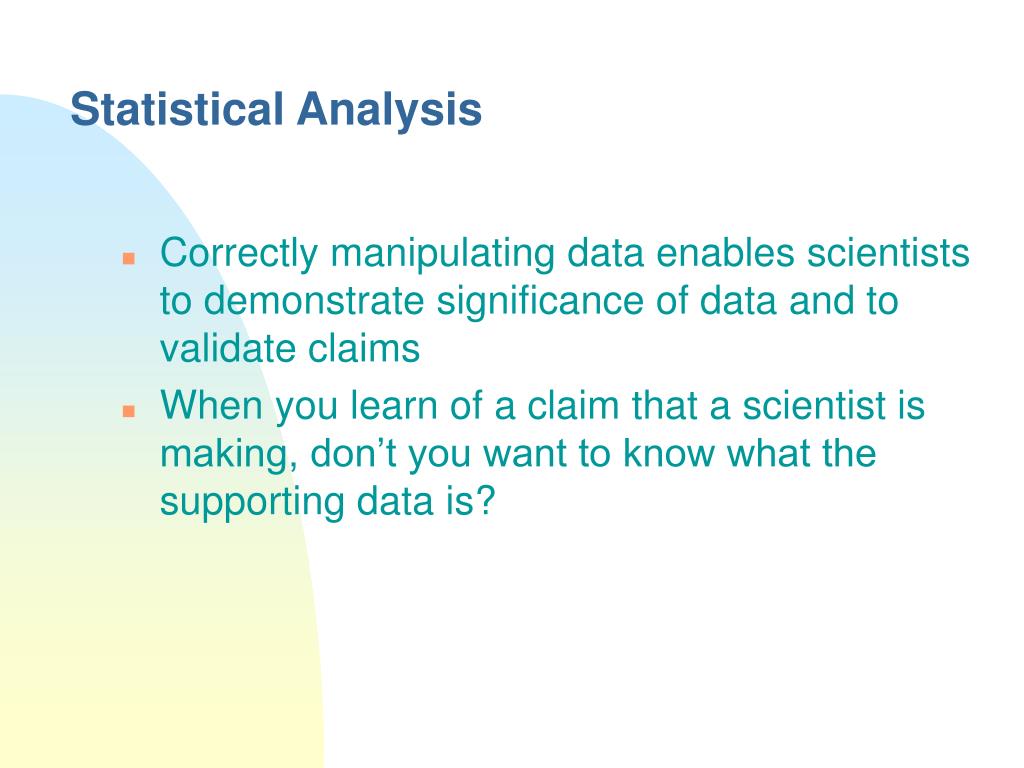 Statistical Analysis

Correctly manipulating data enables scientists to demonstrate significance of data and to validate claims

When you learn of a claim that a scientist is making, don’t you want to know what the supporting data is?